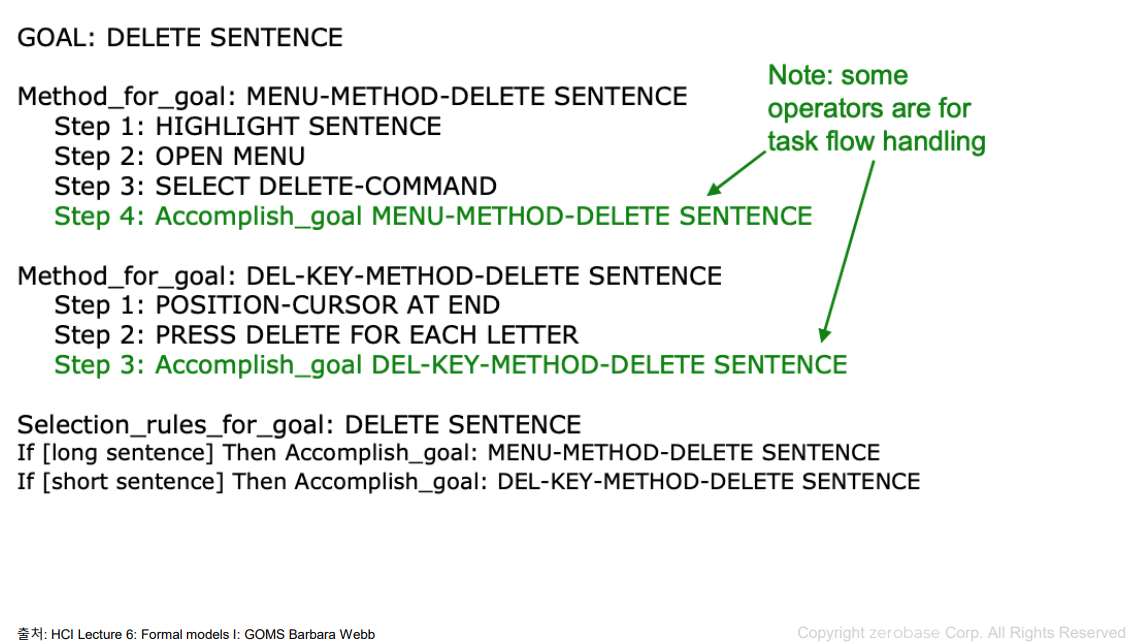 GOAL: DELETE SENTENCE

Method_for_goal: MENU-METHOD-DELETE SENTENCE
Step 1: HIGHLIGHT SENTENCE
Step 2: OPEN MENU
Step 3: SELECT DELETE-COMMAND
Step 4: Accomplish_goal MENU-METHOD-DELETE SENTENCE

Note: some operators are for task flow handling

Method_for_goal: DEL-KEY-METHOD-DELETE SENTENCE
Step 1: POSITION-CURSOR AT END
Step 2: PRESS DELETE FOR EACH LETTER
Step 3: Accomplish_goal DEL-KEY-METHOD-DELETE SENTENCE

Selection_rules_for_goal: DELETE SENTENCE
If [long sentence] Then Accomplish_goal: MENU-METHOD-DELETE SENTENCE
If [short sentence] Then Accomplish_goal: DEL-KEY-METHOD-DELETE SENTENCE

출처: HCI Lecture 6: Formal models I: GOMS Barbara Webb

Copyright zerobase Corp. All Rights Reserved